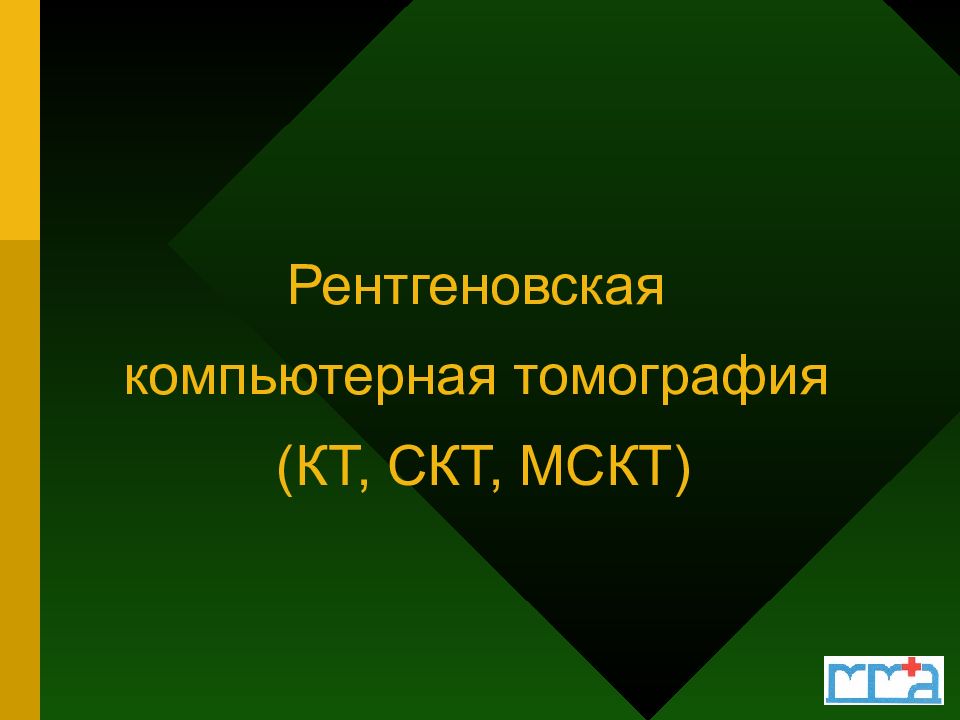 Рентгеновская компьютерная томография (КТ, СКТ, МСКТ)

ММА